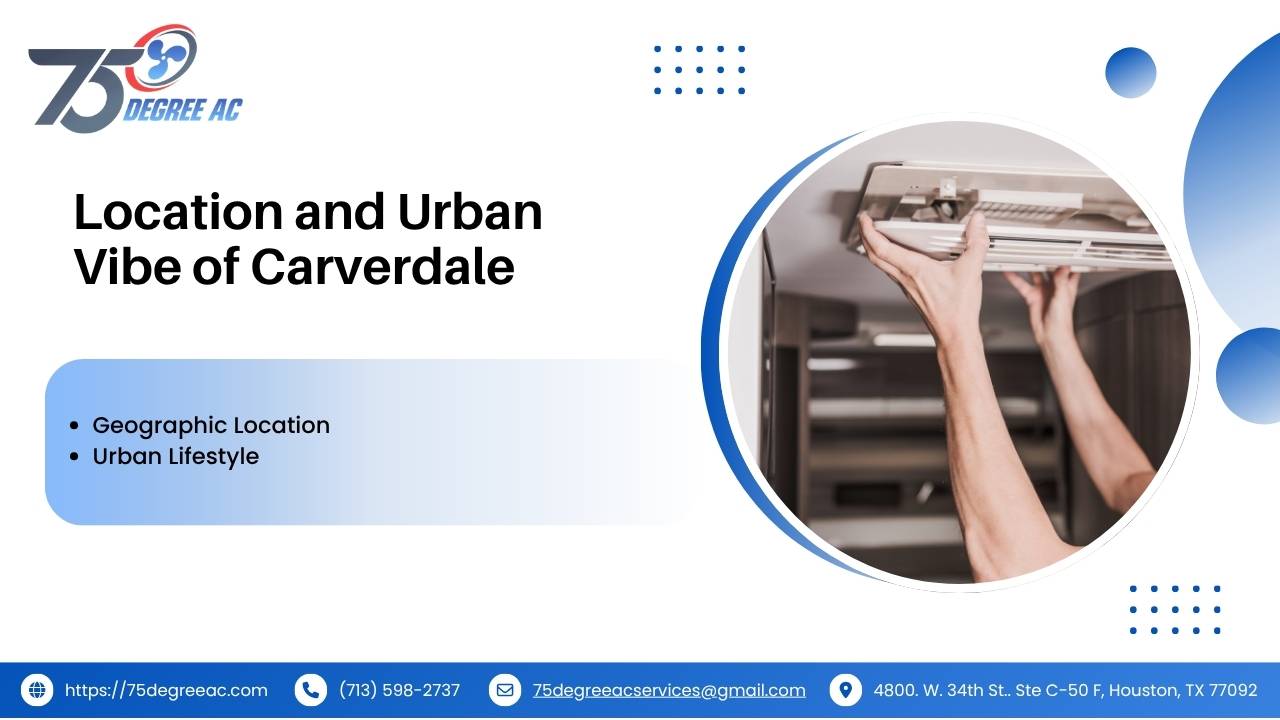 75 DEGREE AC

Location and Urban Vibe of Carverdale

- Geographic Location
- Urban Lifestyle

https://75degreeac.com (713) 598-2737 75degreeacservices@gmail.com 4800. W. 34th St.. Ste C-50 F, Houston, TX 77092